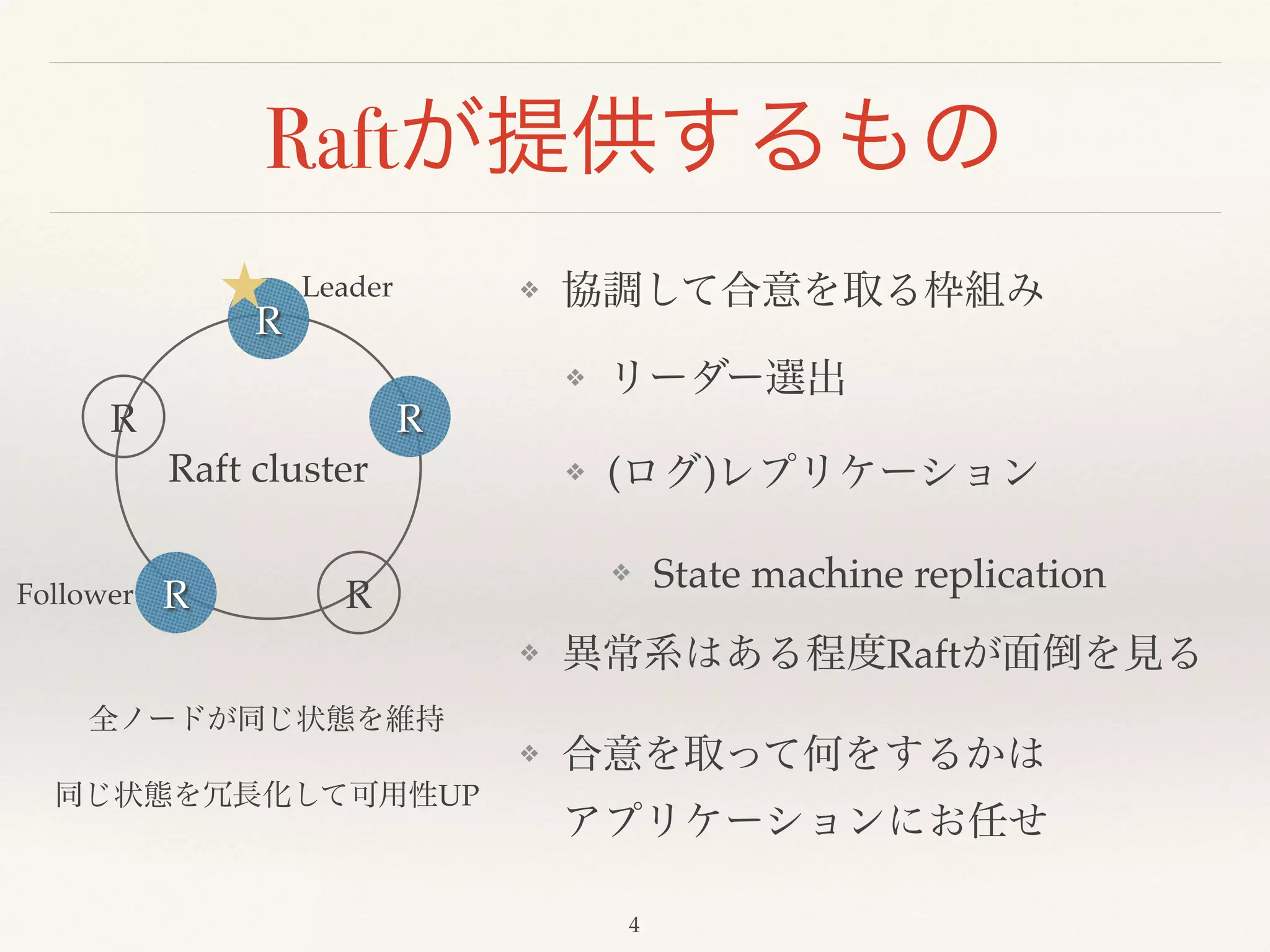 Raftが提供するもの

Leader

R

R

R

Raft cluster

Follower

R

R

全ノードが同じ状態を維持

同じ状態を冗長化して可用性UP

❖ 協調して合意を取る枠組み

❖ リーダー選出

❖ (ログ)レプリケーション

❖ State machine replication

❖ 異常系はある程度Raftが面倒を見る

❖ 合意を取って何をするかは アプリケーションにお任せ

4